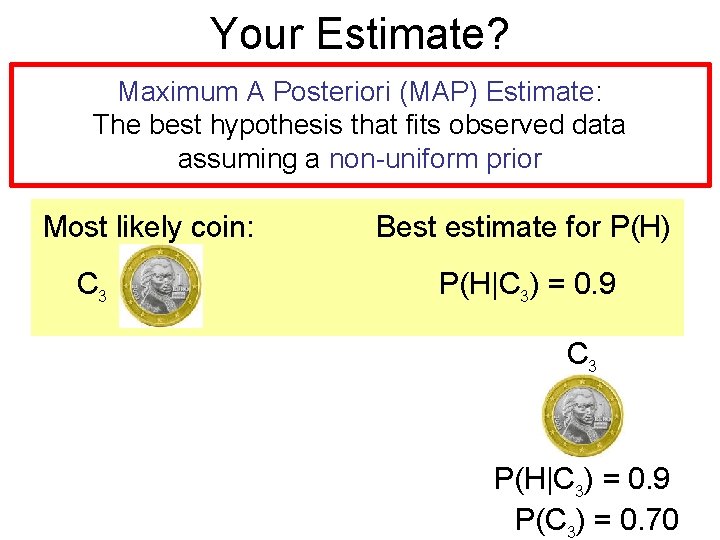 Your Estimate?

Maximum A Posteriori (MAP) Estimate:
The best hypothesis that fits observed data assuming a non-uniform prior

Most likely coin:

$C_3$

Best estimate for P(H)

$P(H|C_3) = 0.9$

$C_3$

$P(H|C_3) = 0.9$
$P(C_3) = 0.70$